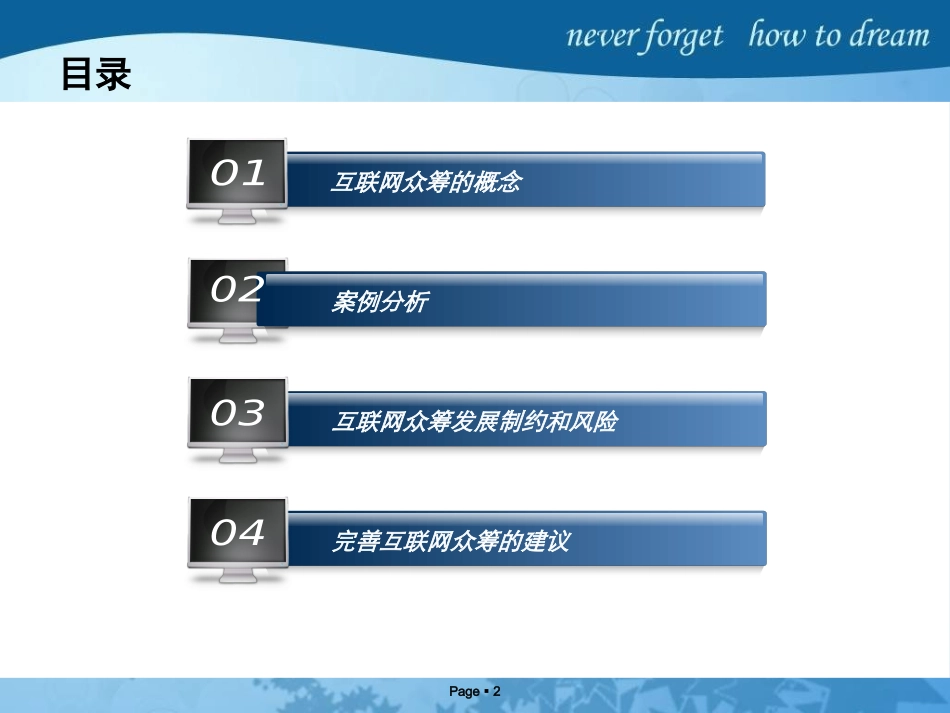 never forget how to dream

目录

01 互联网众筹的概念

02 案例分析

03 互联网众筹发展制约和风险

04 完善互联网众筹的建议

Page ▪ 2